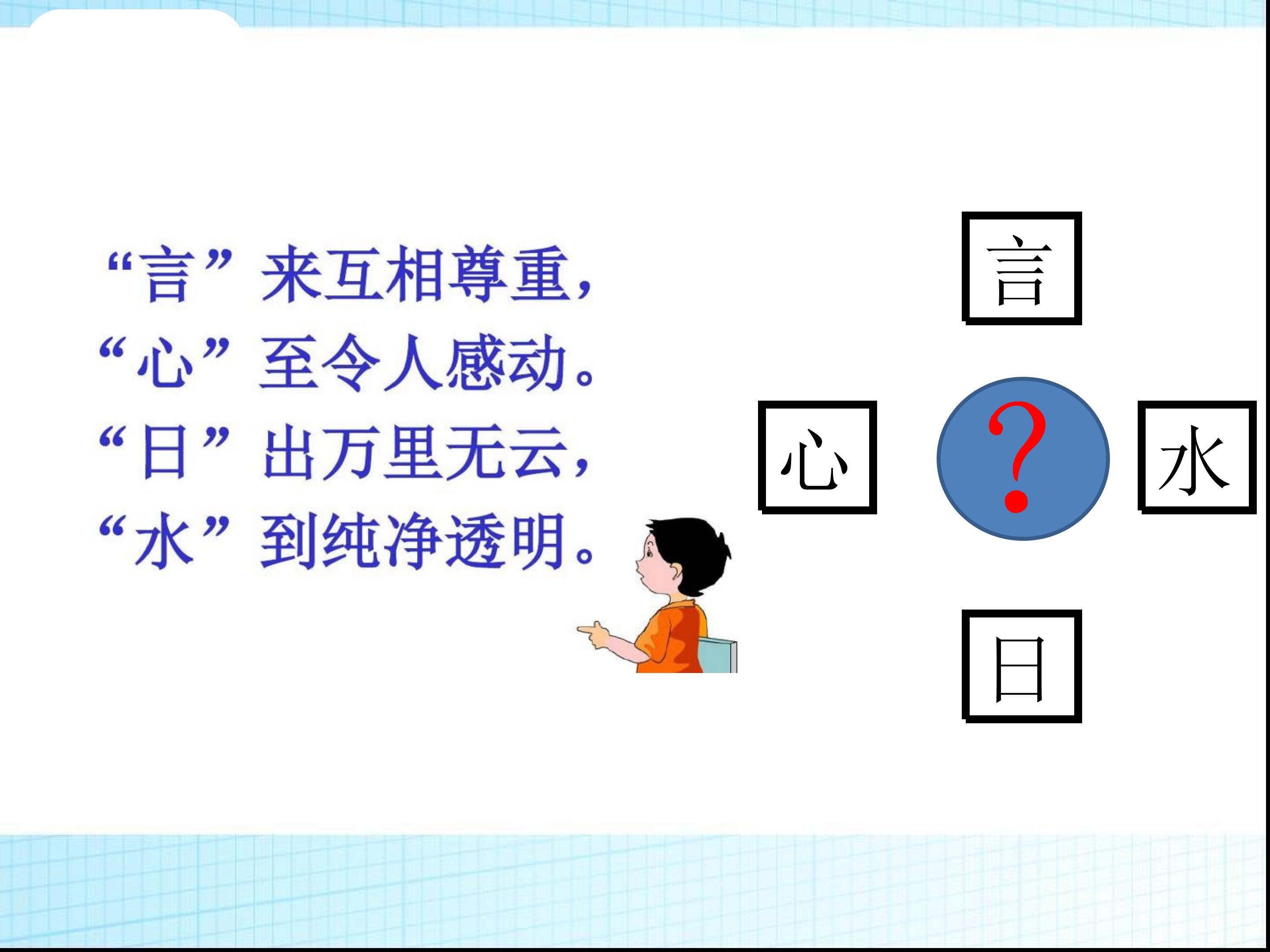 “言”来互相尊重，
“心”至令人感动。
“日”出万里无云，
“水”到纯净透明。

言

心 ? 水

日